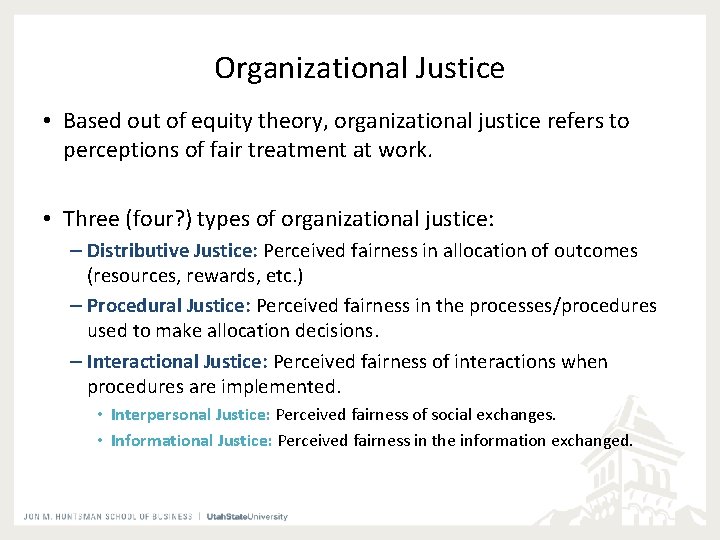 Organizational Justice

• Based out of equity theory, organizational justice refers to perceptions of fair treatment at work.

• Three (four?) types of organizational justice:
– Distributive Justice: Perceived fairness in allocation of outcomes (resources, rewards, etc.)
– Procedural Justice: Perceived fairness in the processes/procedures used to make allocation decisions.
– Interactional Justice: Perceived fairness of interactions when procedures are implemented.
• Interpersonal Justice: Perceived fairness of social exchanges.
• Informational Justice: Perceived fairness in the information exchanged.

JON M. HUNTSMAN SCHOOL OF BUSINESS | UtahStateUniversity